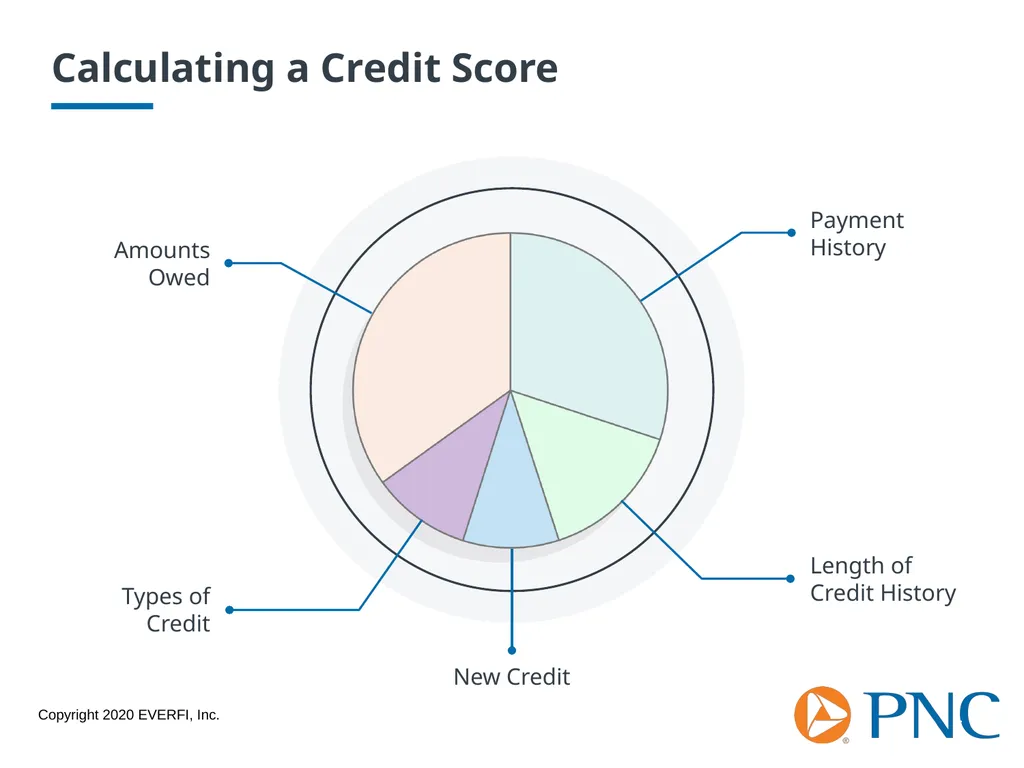 Calculating a Credit Score

Amounts Owed

Payment History

Length of Credit History

Types of Credit

New Credit

Copyright 2020 EVERFI, Inc.

PNC